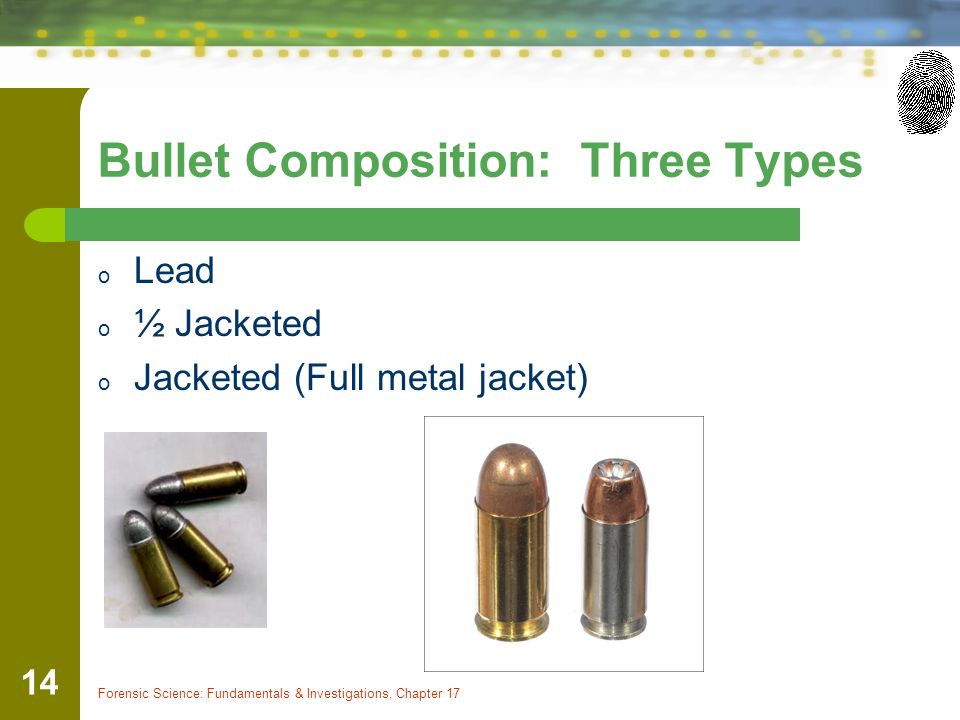 Bullet Composition:  Three Types

o Lead
o ½ Jacketed
o Jacketed (Full metal jacket)

14

Forensic Science: Fundamentals & Investigations, Chapter 17